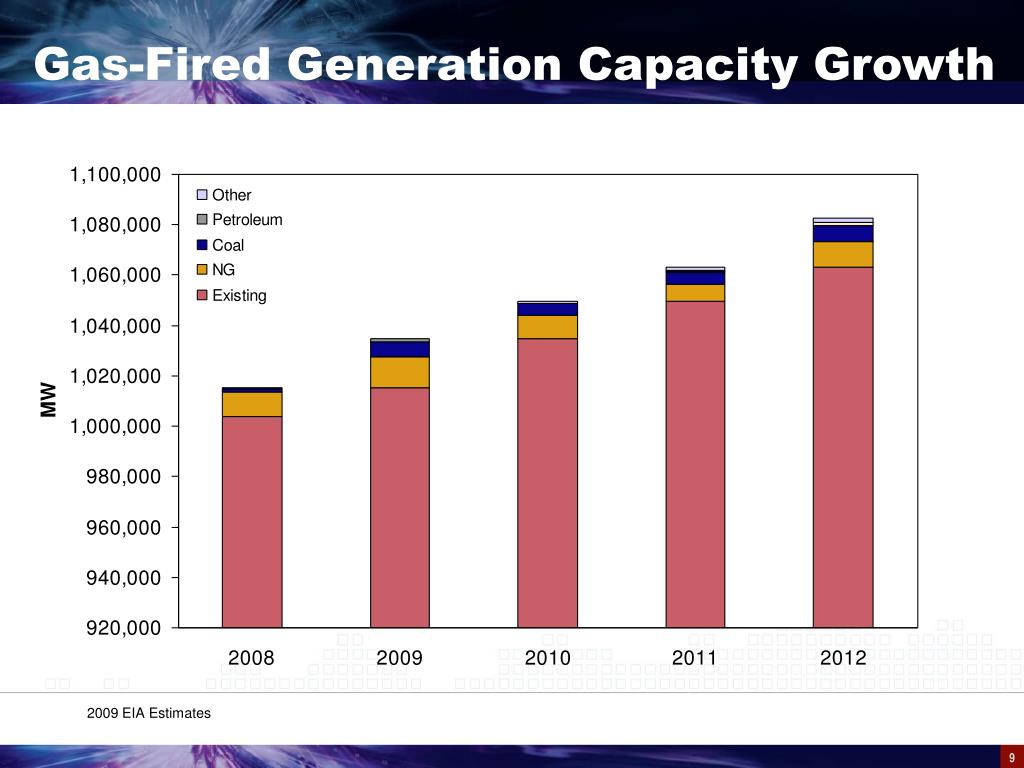 Gas-Fired Generation Capacity Growth

1,100,000
1,080,000
1,060,000
1,040,000
1,020,000
1,000,000
980,000
960,000
940,000
920,000

MW

Other
Petroleum
Coal
NG
Existing

2008
2009
2010
2011
2012

2009 EIA Estimates

9